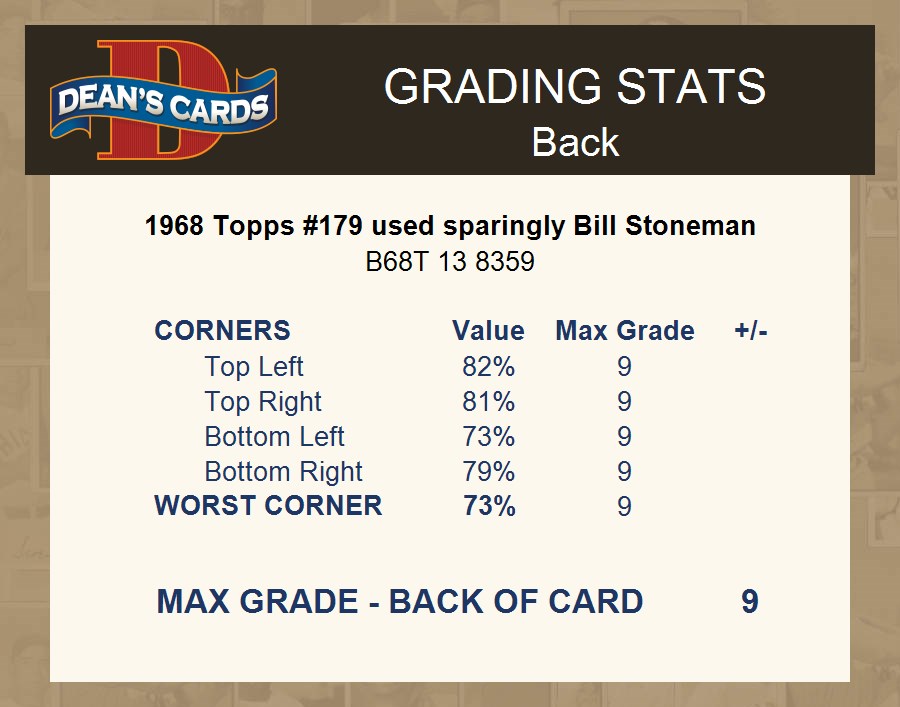 DEAN'S CARDS

GRADING STATS
Back

1968 Topps #179 used sparingly Bill Stoneman
B68T 13 8359

| CORNERS | Value | Max Grade | +/- |
|---|---|---|---|
| Top Left | 82% | 9 | |
| Top Right | 81% | 9 | |
| Bottom Left | 73% | 9 | |
| Bottom Right | 79% | 9 | |
| WORST CORNER | 73% | 9 | |

MAX GRADE - BACK OF CARD 9